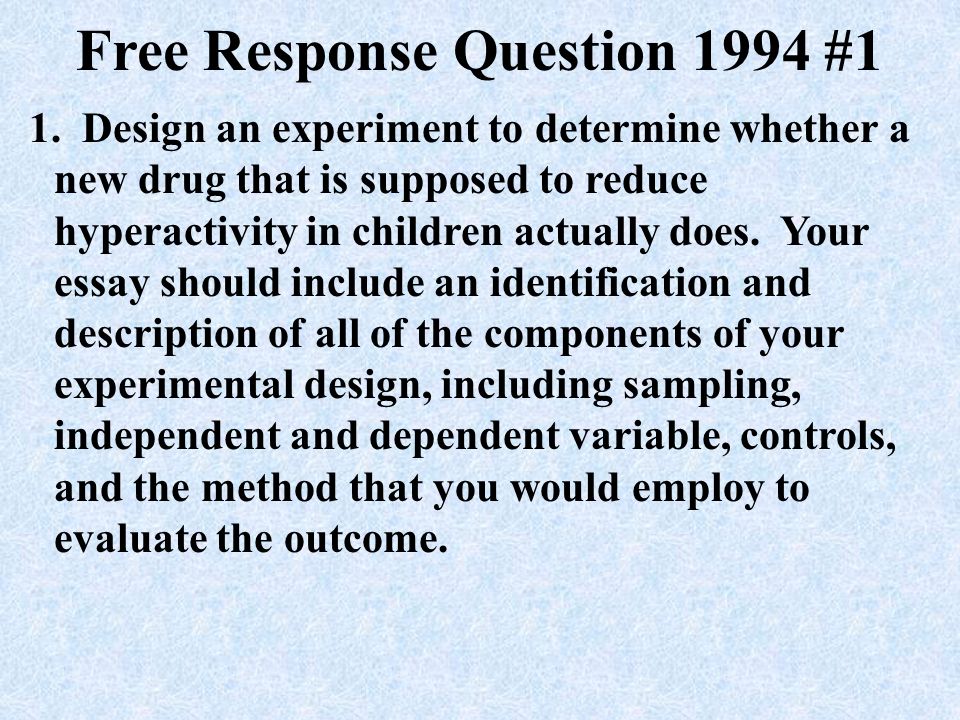 Free Response Question 1994 #1

1. Design an experiment to determine whether a new drug that is supposed to reduce hyperactivity in children actually does. Your essay should include an identification and description of all of the components of your experimental design, including sampling, independent and dependent variable, controls, and the method that you would employ to evaluate the outcome.